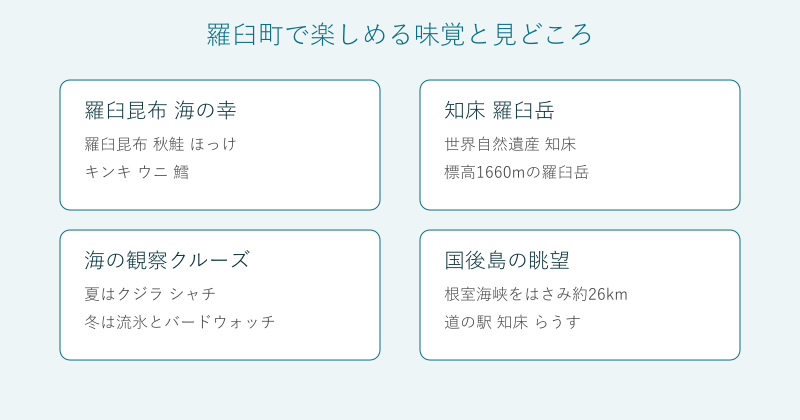 羅臼町で楽しめる味覚と見どころ

羅臼昆布 海の幸

羅臼昆布 秋鮭 ほっけ

キンキ ウニ 鱈

知床 羅臼岳

世界自然遺産 知床

標高1660mの羅臼岳

海の観察クルーズ

夏はクジラ シャチ

冬は流氷とバードウォッチ

国後島の眺望

根室海峡をはさみ約26km

道の駅 知床 らうす